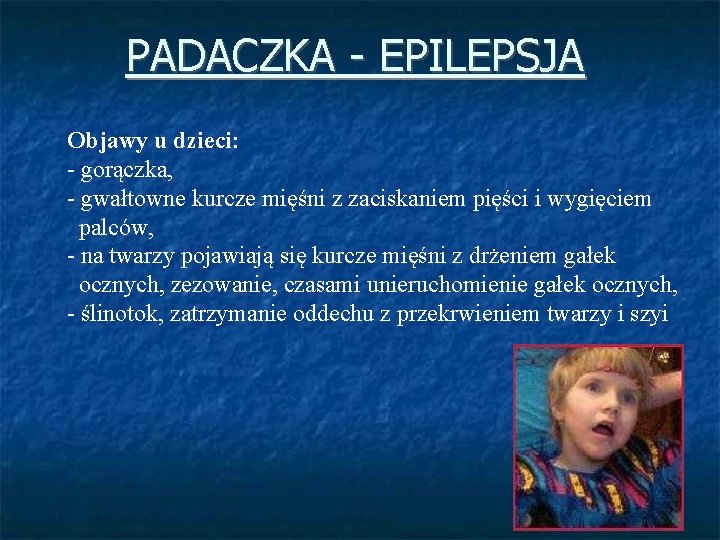 PADACZKA - EPILEPSJA

Objawy u dzieci:
- gorączka,
- gwałtowne kurcze mięśni z zaciskaniem pięści i wygięciem palców,
- na twarzy pojawiają się kurcze mięśni z drżeniem gałek ocznych, zezowanie, czasami unieruchomienie gałek ocznych,
- ślinotok, zatrzymanie oddechu z przekrwieniem twarzy i szyi